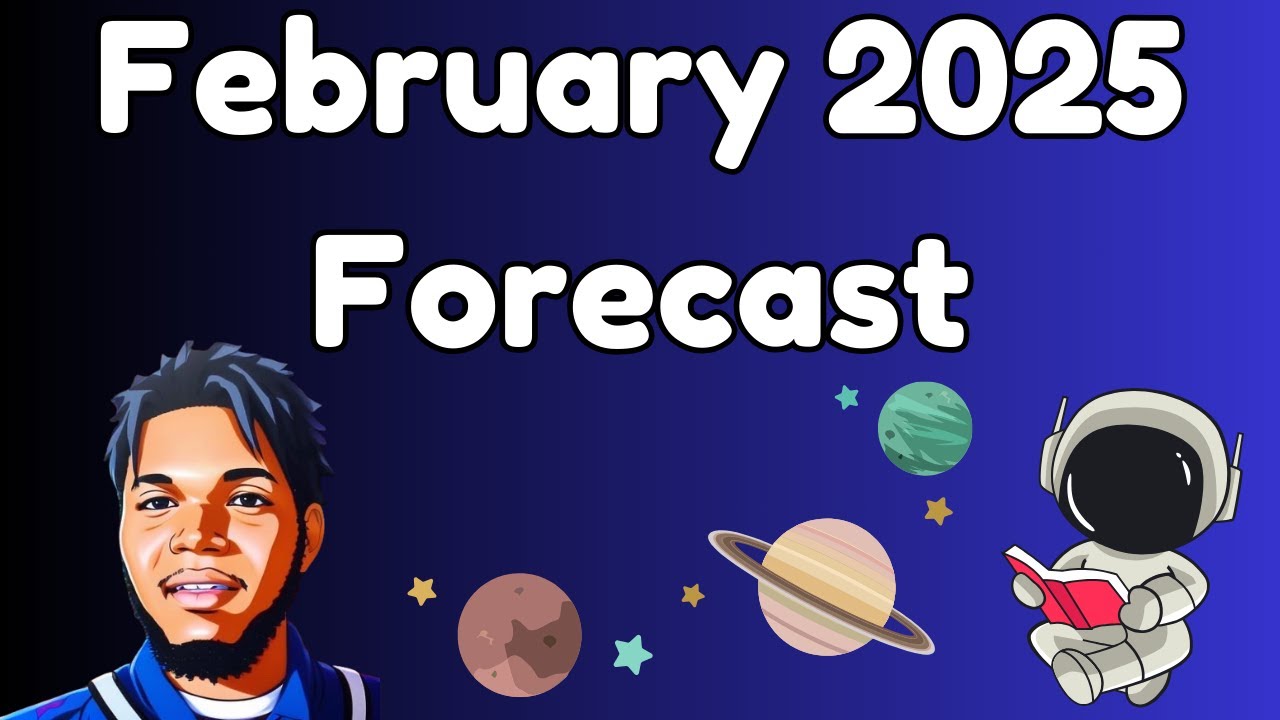 February 2025
Forecast